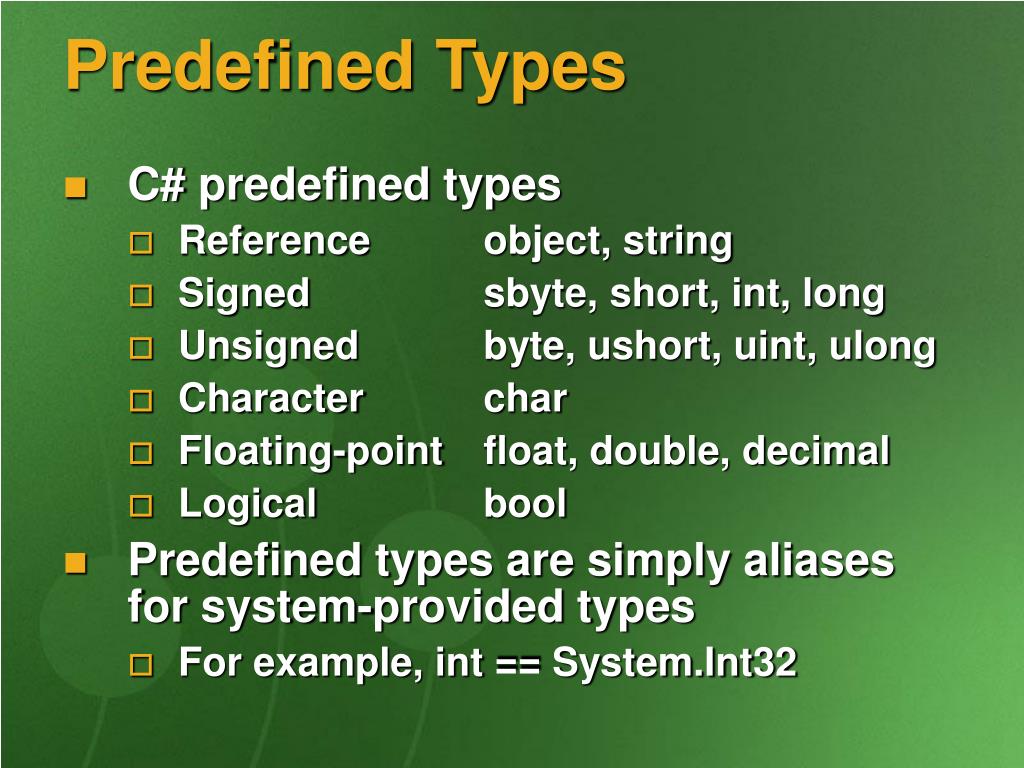 Predefined Types

C# predefined types

Reference object, string

Signed sbyte, short, int, long

Unsigned byte, ushort, uint, ulong

Character char

Floating-point float, double, decimal

Logical bool

Predefined types are simply aliases for system-provided types

For example, int == System.Int32